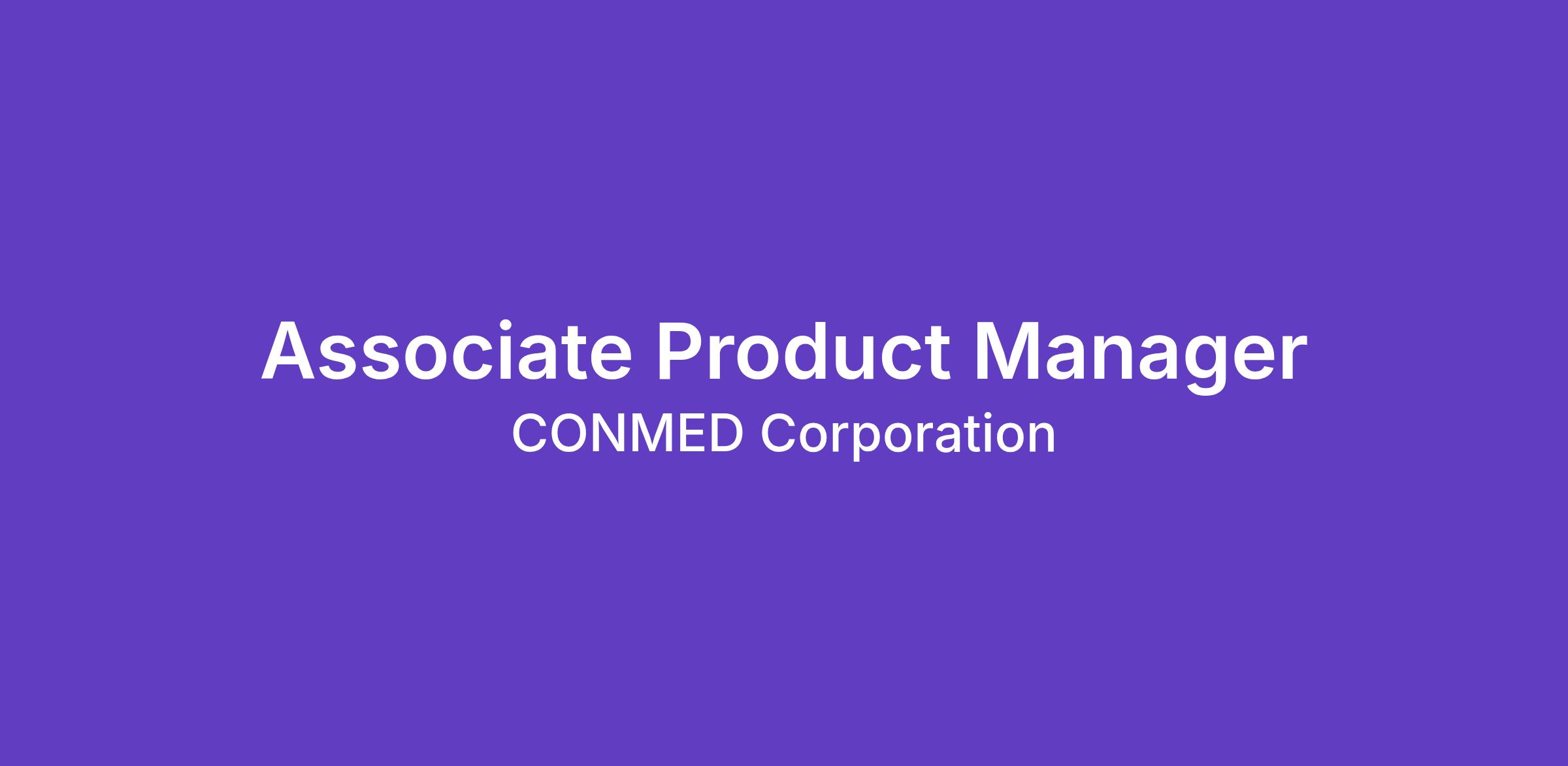 Associate Product Manager
CONMED Corporation